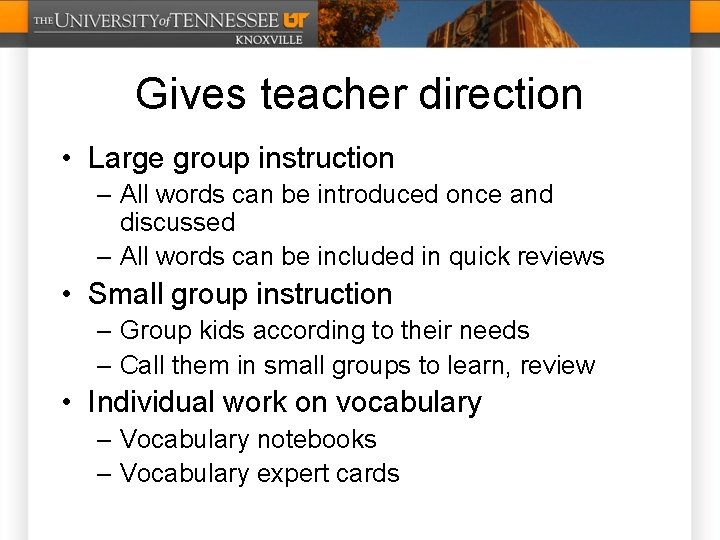 THE UNIVERSITY of TENNESSEE UT
KNOXVILLE

Gives teacher direction

• Large group instruction
– All words can be introduced once and discussed
– All words can be included in quick reviews
• Small group instruction
– Group kids according to their needs
– Call them in small groups to learn, review
• Individual work on vocabulary
– Vocabulary notebooks
– Vocabulary expert cards